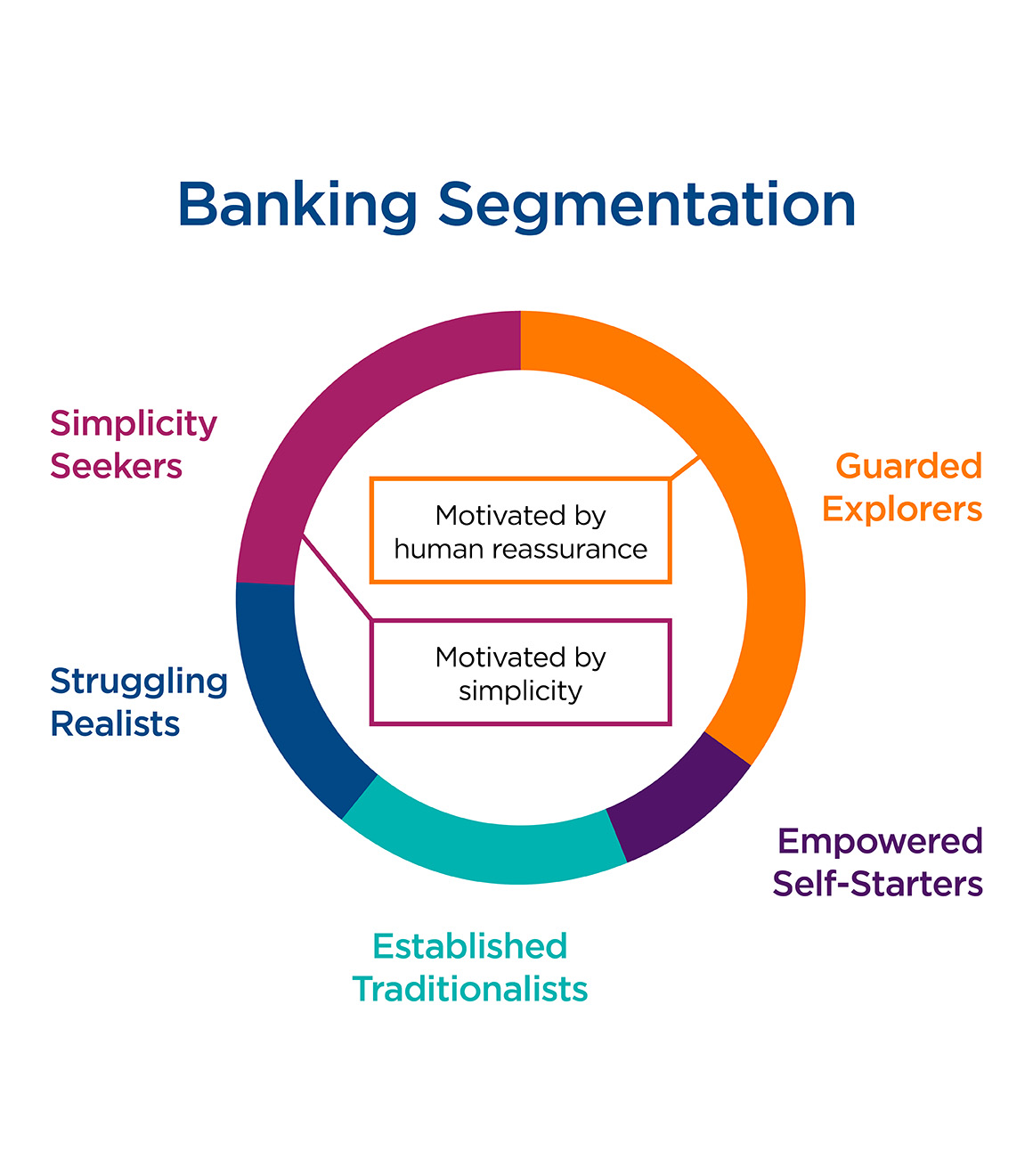 Banking Segmentation

Simplicity Seekers

Guarded Explorers

Motivated by human reassurance

Motivated by simplicity

Struggling Realists

Empowered Self-Starters

Established Traditionalists